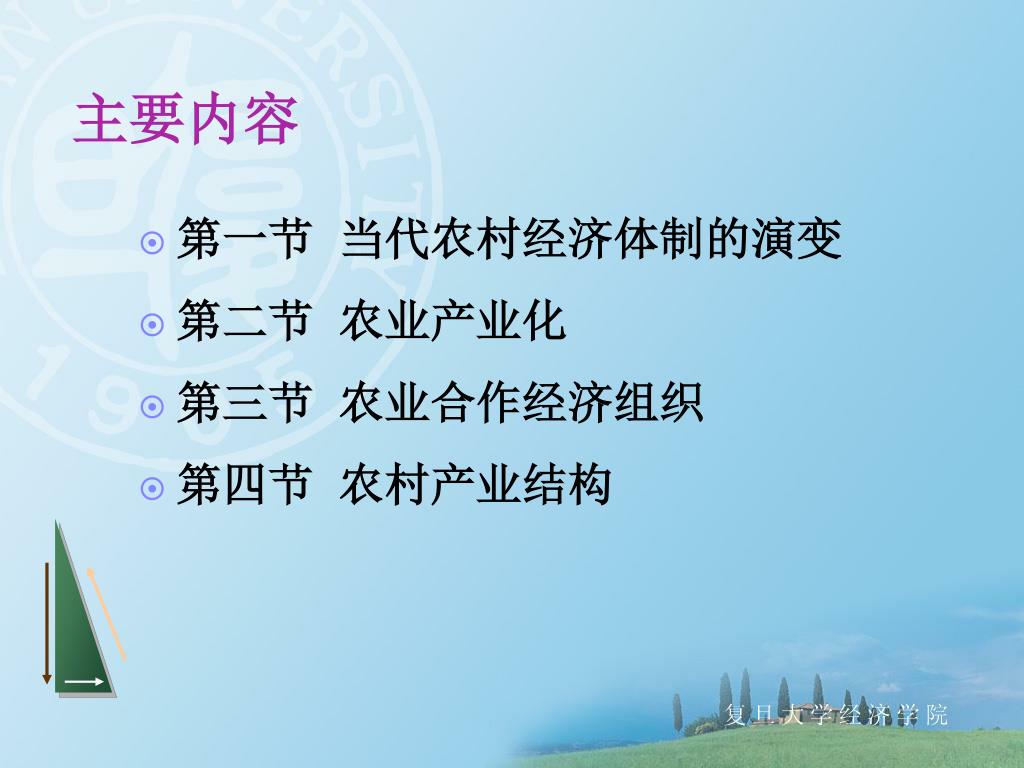 主要内容

第一节 当代农村经济体制的演变

第二节 农业产业化

第三节 农业合作经济组织

第四节 农村产业结构

复旦大学经济学院